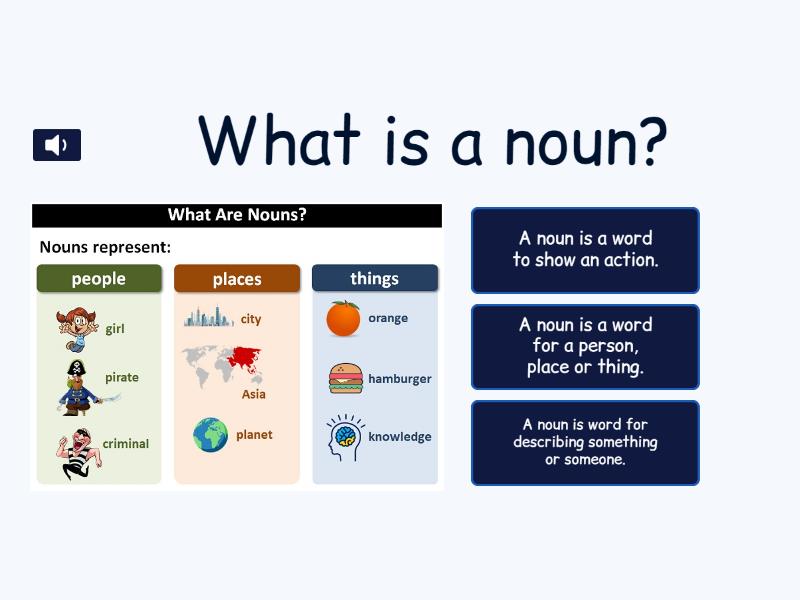 What is a noun?

What Are Nouns?

Nouns represent:

people
girl
pirate
criminal

places
city
Asia
planet

things
orange
hamburger
knowledge

A noun is a word to show an action.

A noun is a word for a person, place or thing.

A noun is word for describing something or someone.